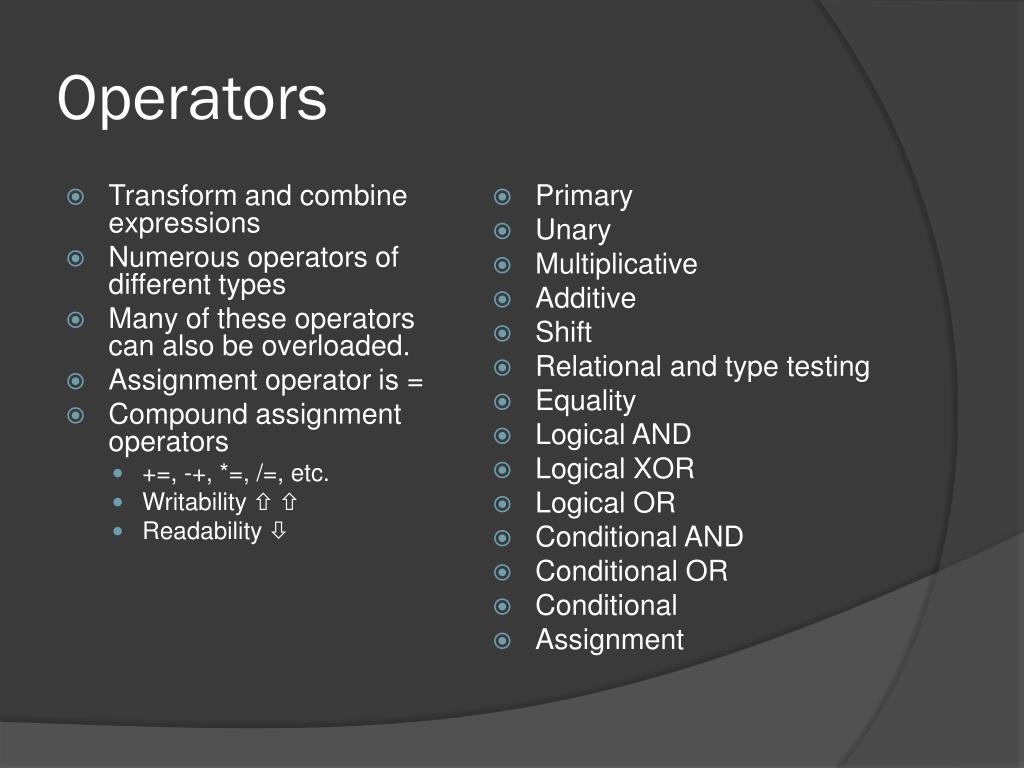 Operators

Transform and combine expressions
Numerous operators of different types
Many of these operators can also be overloaded.
Assignment operator is =
Compound assignment operators
+=, -+, *=, /=, etc.
Writability ⇧ ⇧
Readability ⇩

Primary
Unary
Multiplicative
Additive
Shift
Relational and type testing
Equality
Logical AND
Logical XOR
Logical OR
Conditional AND
Conditional OR
Conditional
Assignment